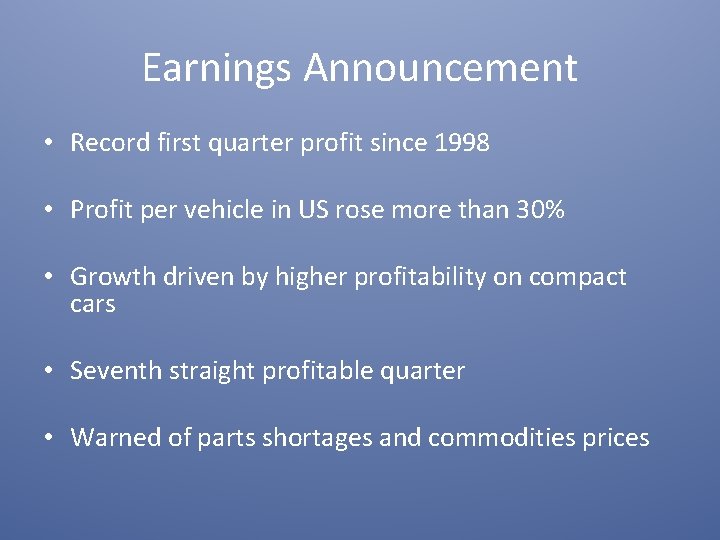 Earnings Announcement

• Record first quarter profit since 1998

• Profit per vehicle in US rose more than 30%

• Growth driven by higher profitability on compact cars

• Seventh straight profitable quarter

• Warned of parts shortages and commodities prices